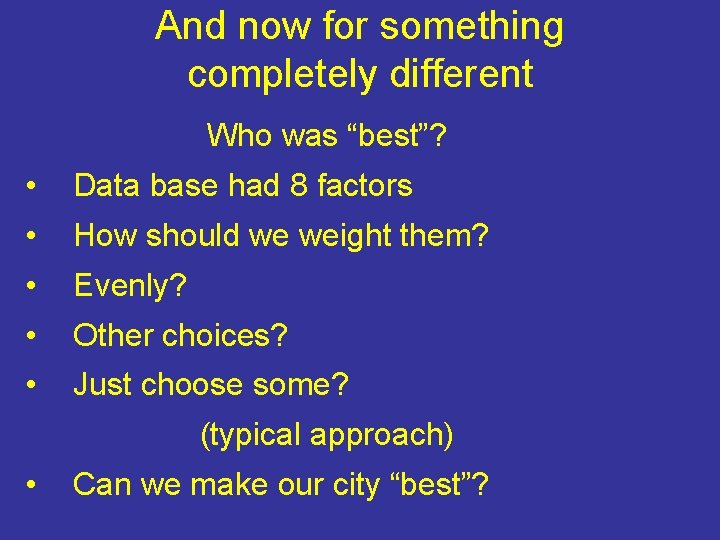 And now for something completely different

Who was “best”?

• Data base had 8 factors
• How should we weight them?
• Evenly?
• Other choices?
• Just choose some?
(typical approach)
• Can we make our city “best”?